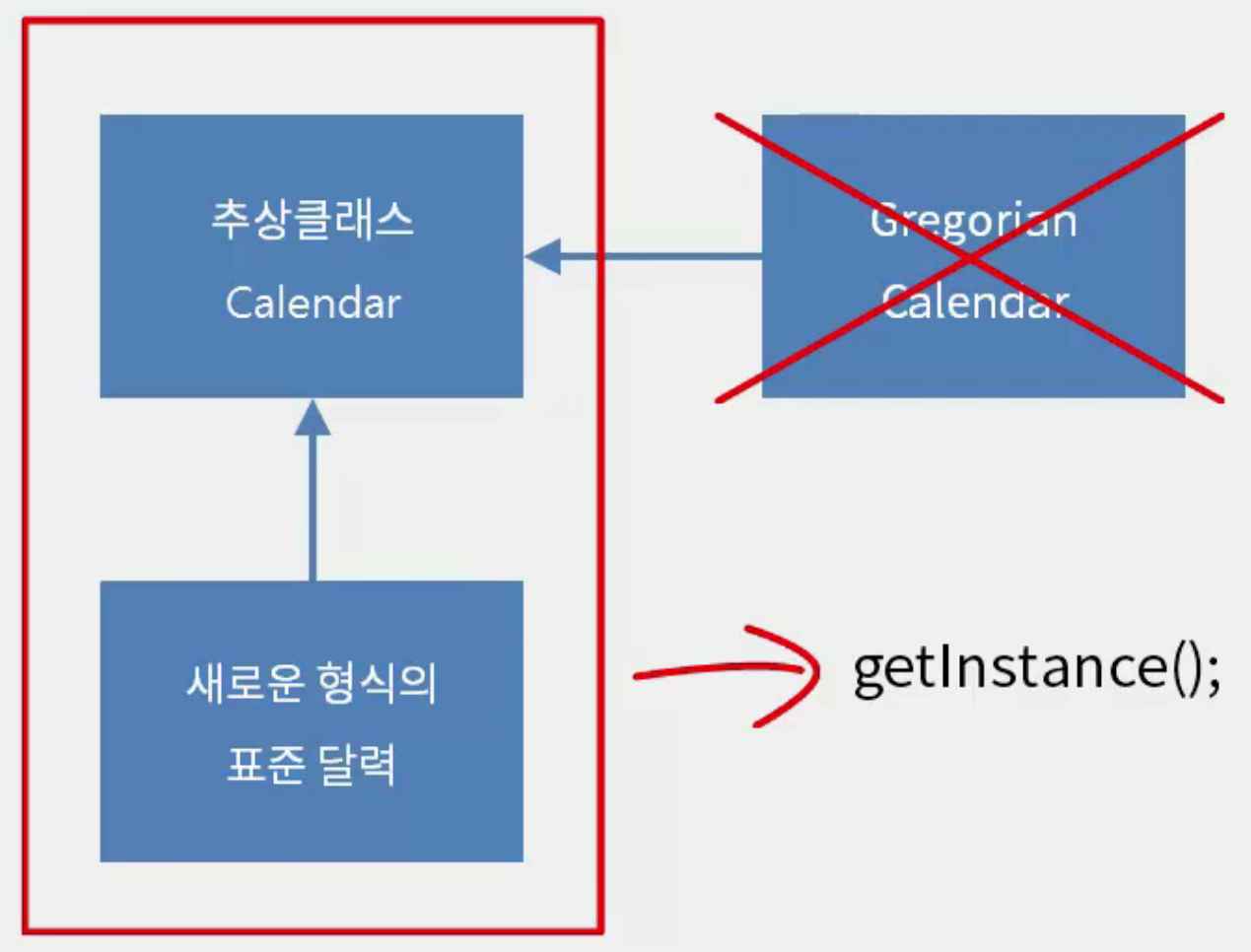 추상클래스
Calendar

Gregorian
Calendar

새로운 형식의
표준 달력

getInstance();